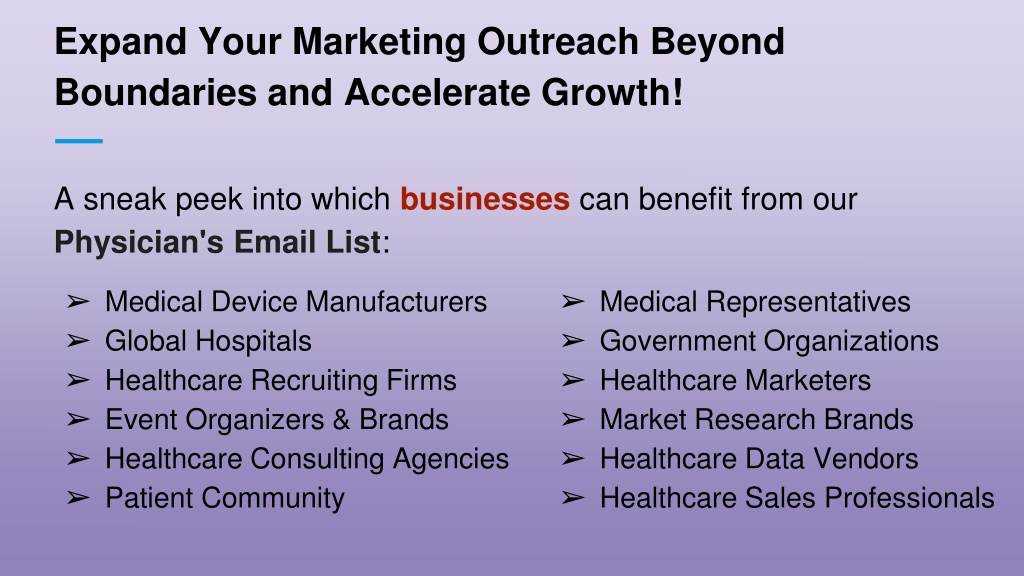 Expand Your Marketing Outreach Beyond Boundaries and Accelerate Growth!

A sneak peek into which businesses can benefit from our Physician's Email List:

➢ Medical Device Manufacturers
➢ Global Hospitals
➢ Healthcare Recruiting Firms
➢ Event Organizers & Brands
➢ Healthcare Consulting Agencies
➢ Patient Community

➢ Medical Representatives
➢ Government Organizations
➢ Healthcare Marketers
➢ Market Research Brands
➢ Healthcare Data Vendors
➢ Healthcare Sales Professionals